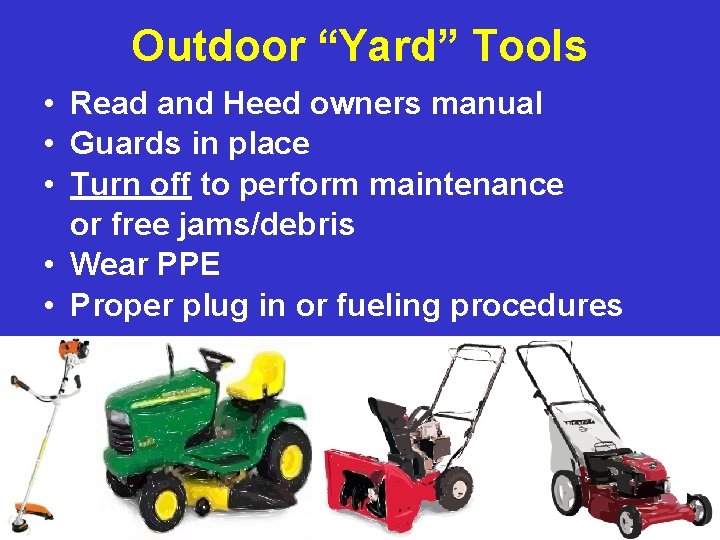 Outdoor “Yard” Tools

• Read and Heed owners manual
• Guards in place
• Turn off to perform maintenance or free jams/debris
• Wear PPE
• Proper plug in or fueling procedures